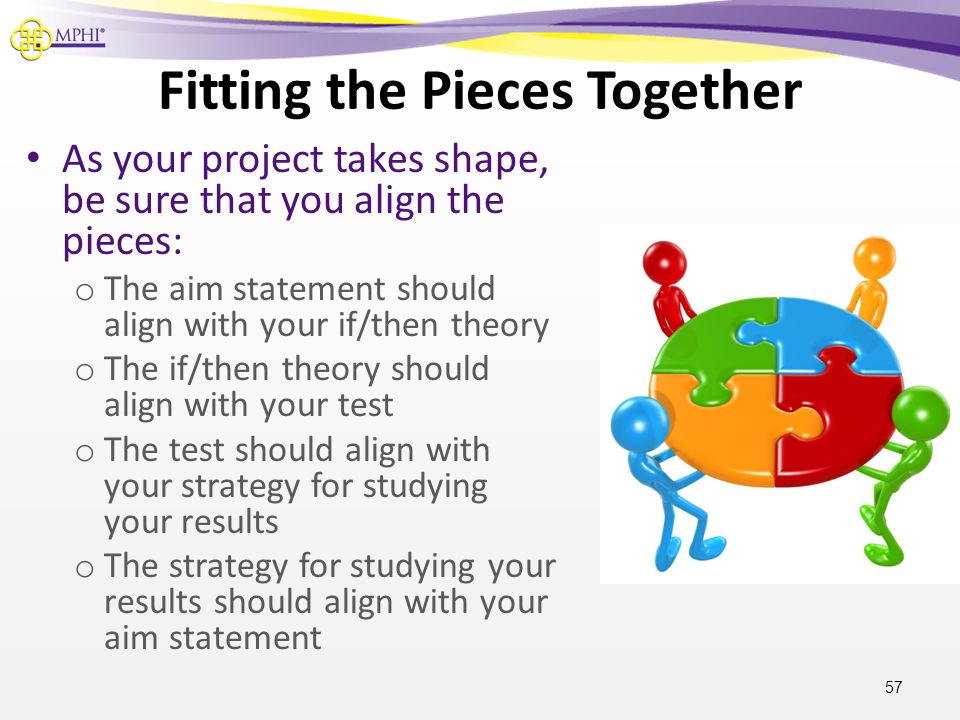 MPHI®

Fitting the Pieces Together

• As your project takes shape, be sure that you align the pieces:
o The aim statement should align with your if/then theory
o The if/then theory should align with your test
o The test should align with your strategy for studying your results
o The strategy for studying your results should align with your aim statement

57